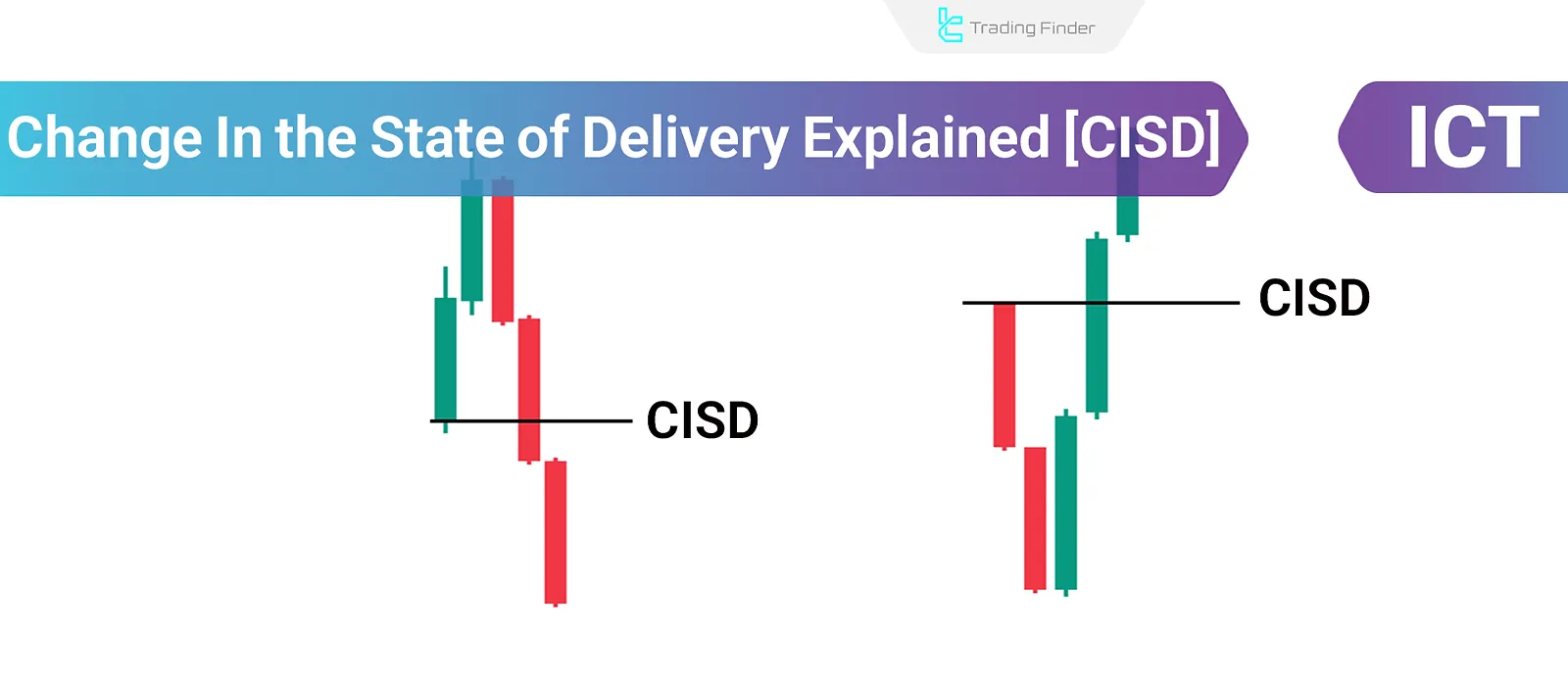 Trading Finder

Change In the State of Delivery Explained [CISD]

ICT

CISD

CISD